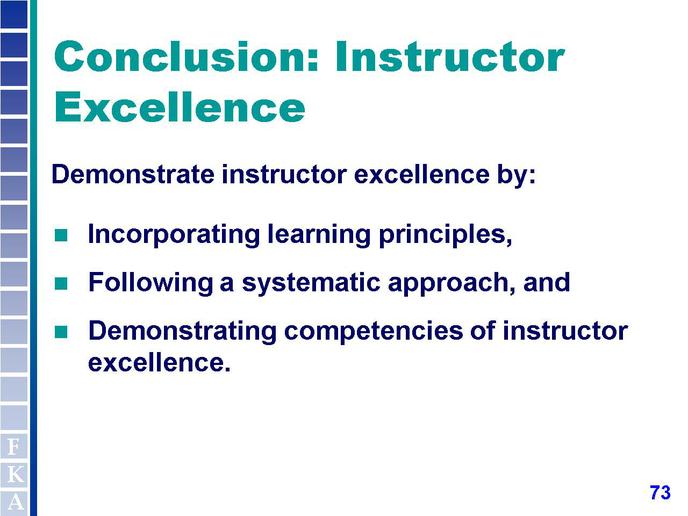 Conclusion: Instructor Excellence

Demonstrate instructor excellence by:

Incorporating learning principles,

Following a systematic approach, and

Demonstrating competencies of instructor excellence.

F
K
A

73